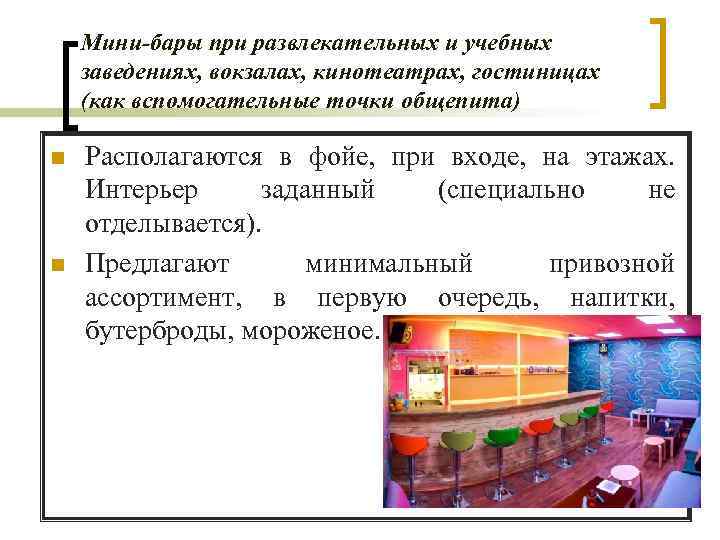 Мини-бары при развлекательных и учебных заведениях, вокзалах, кинотеатрах, гостиницах (как вспомогательные точки общепита)

Располагаются в фойе, при входе, на этажах. Интерьер заданный (специально не отделывается).

Предлагают минимальный привозной ассортимент, в первую очередь, напитки, бутерброды, мороженое.